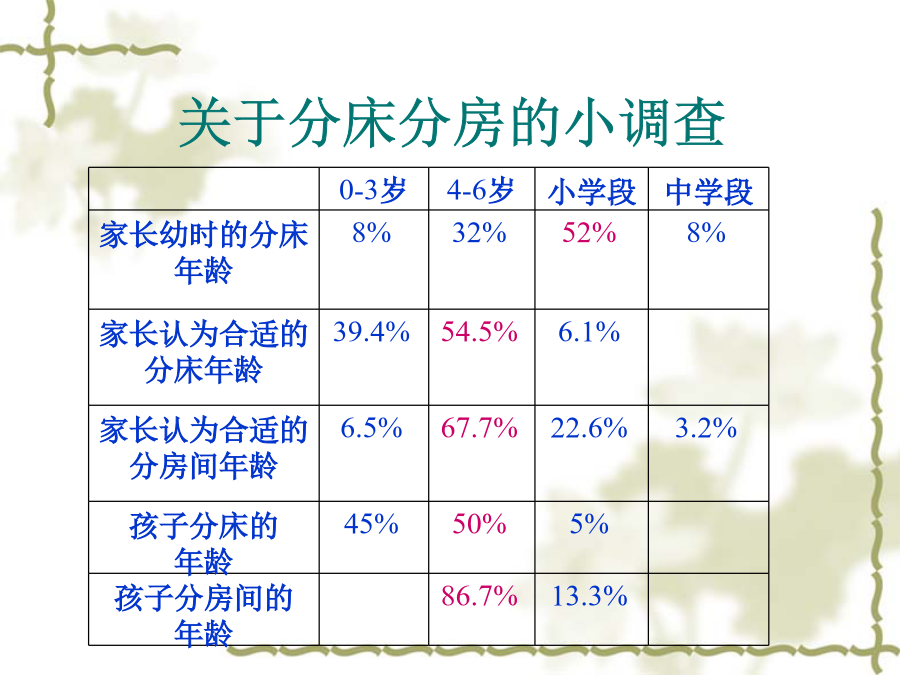 关于分床分房的小调查

| | 0-3岁 | 4-6岁 | 小学段 | 中学段 |
|---|---|---|---|---|
| 家长幼时的分床年龄 | 8% | 32% | 52% | 8% |
| 家长认为合适的分床年龄 | 39.4% | 54.5% | 6.1% | |
| 家长认为合适的分房间年龄 | 6.5% | 67.7% | 22.6% | 3.2% |
| 孩子分床的年龄 | 45% | 50% | 5% | |
| 孩子分房间的年龄 | | 86.7% | 13.3% | |